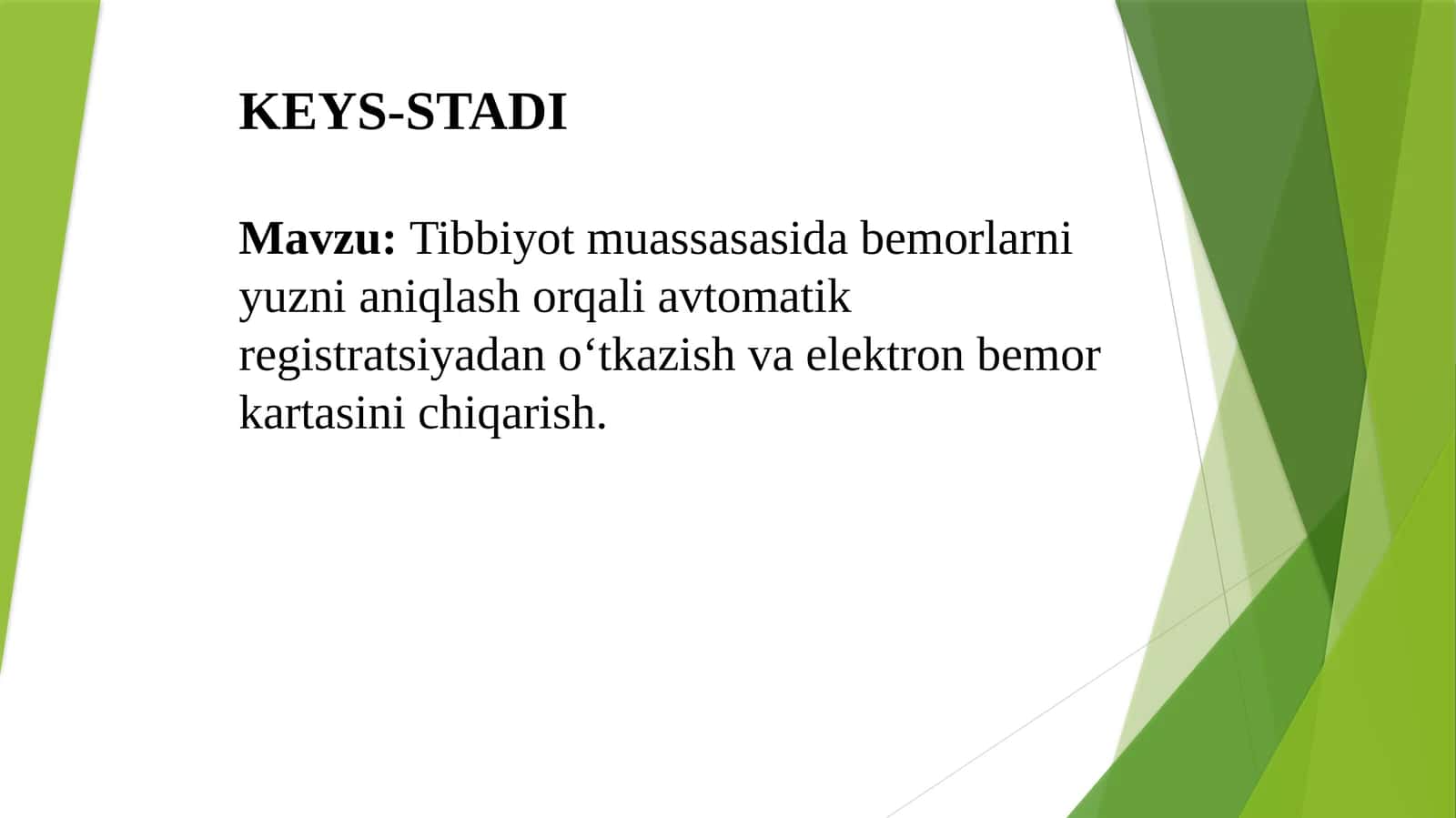 KEYS-STADI

Mavzu: Tibbiyot muassasasida bemorlarni yuzni aniqlash orqali avtomatik registratsiyadan o‘tkazish va elektron bemor kartasini chiqarish.